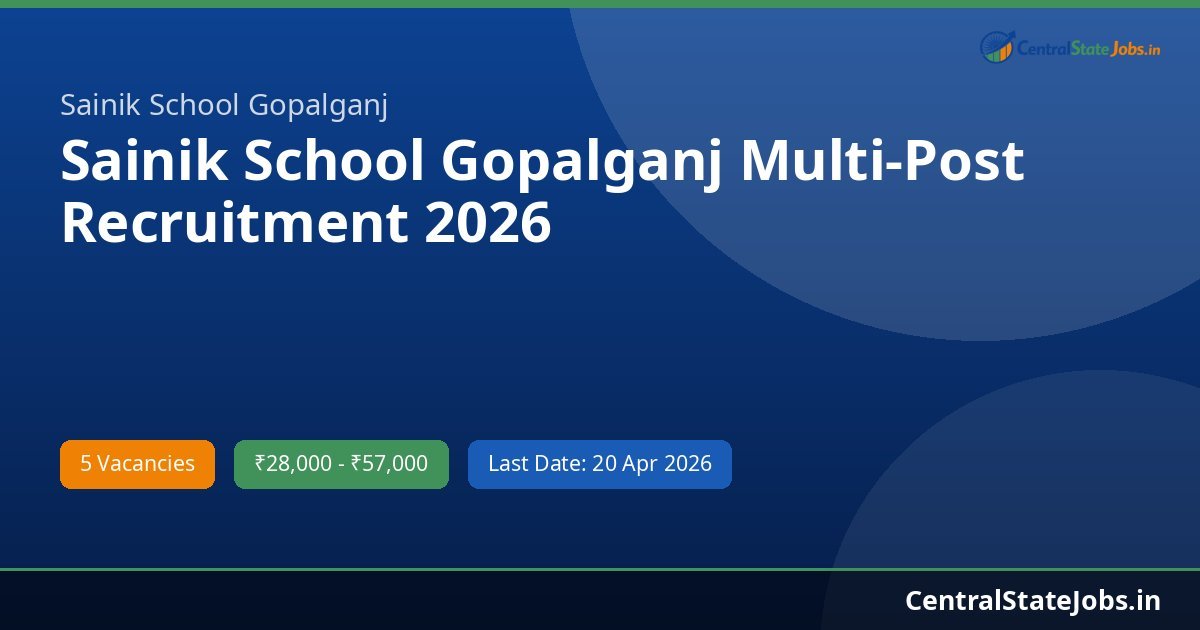 CentralStateJobs.in

Sainik School Gopalganj

Sainik School Gopalganj Multi-Post Recruitment 2026

5 Vacancies

₹28,000 - ₹57,000

Last Date: 20 Apr 2026

CentralStateJobs.in